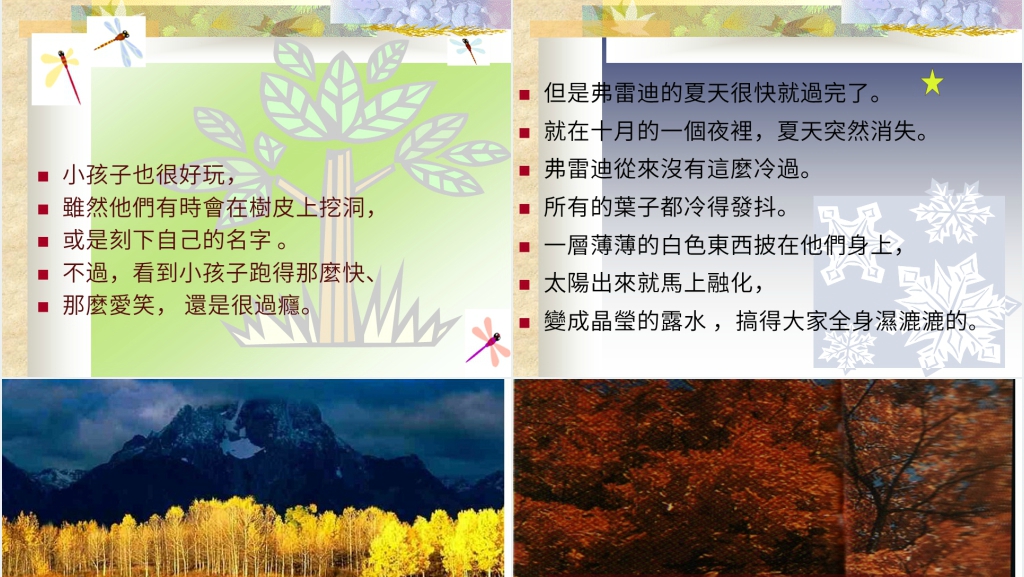 小孩子也很好玩，
雖然他們有時會在樹皮上挖洞，
或是刻下自己的名字 。
不過，看到小孩子跑得那麼快、
那麼愛笑， 還是很過癮。

但是弗雷迪的夏天很快就過完了。
就在十月的一個夜裡，夏天突然消失。
弗雷迪從來沒有這麼冷過。
所有的葉子都冷得發抖。
一層薄薄的白色東西披在他們身上，
太陽出來就馬上融化，
變成晶瑩的露水， 搞得大家全身濕漉漉的。